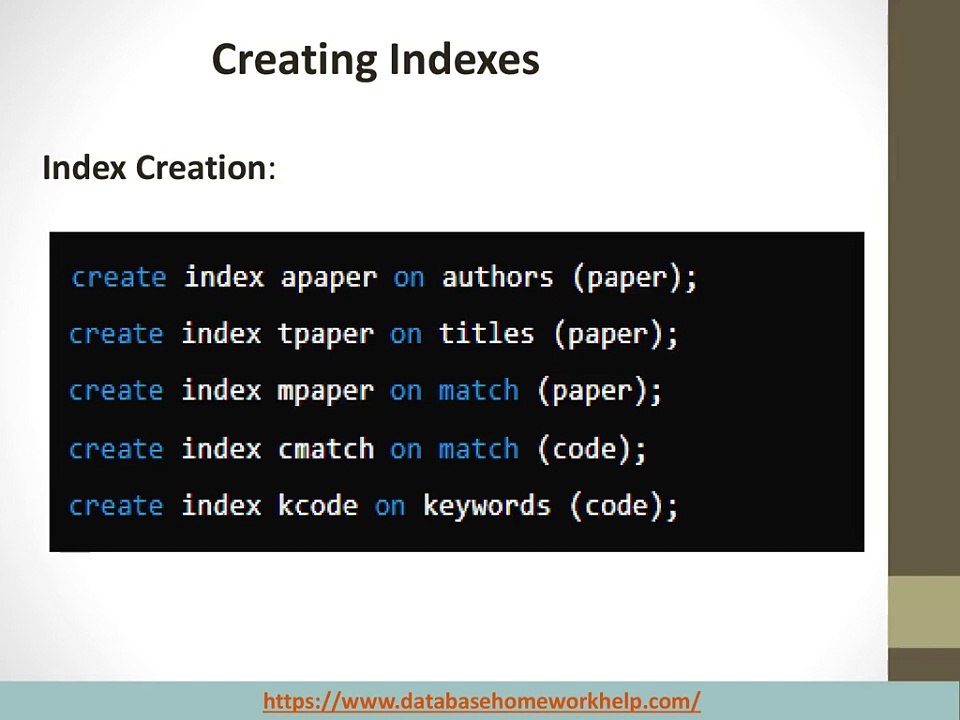 Creating Indexes

Index Creation:

create index apaper on authors (paper);
create index tpaper on titles (paper);
create index mpaper on match (paper);
create index cmatch on match (code);
create index kcode on keywords (code);

https://www.databasehomeworkhelp.com/